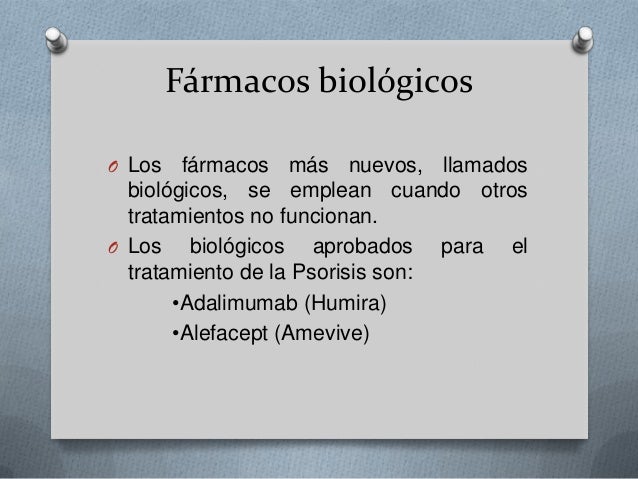 Fármacos biológicos

O Los fármacos más nuevos, llamados biológicos, se emplean cuando otros tratamientos no funcionan.

O Los biológicos aprobados para el tratamiento de la Psorisis son:

•Adalimumab (Humira)

•Alefacept (Amevive)